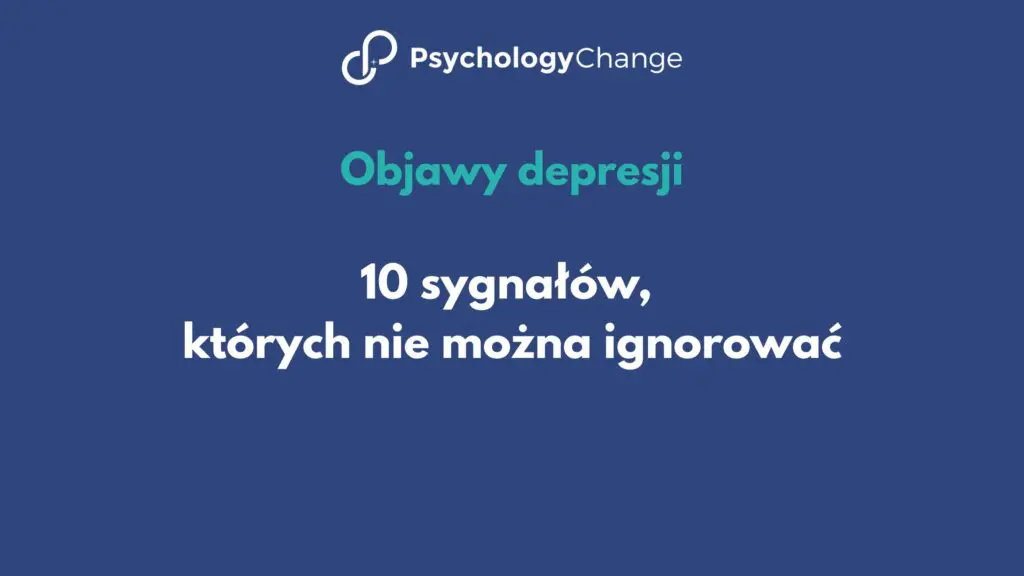 PsychologyChange

Objawy depresji

10 sygnałów, których nie można ignorować